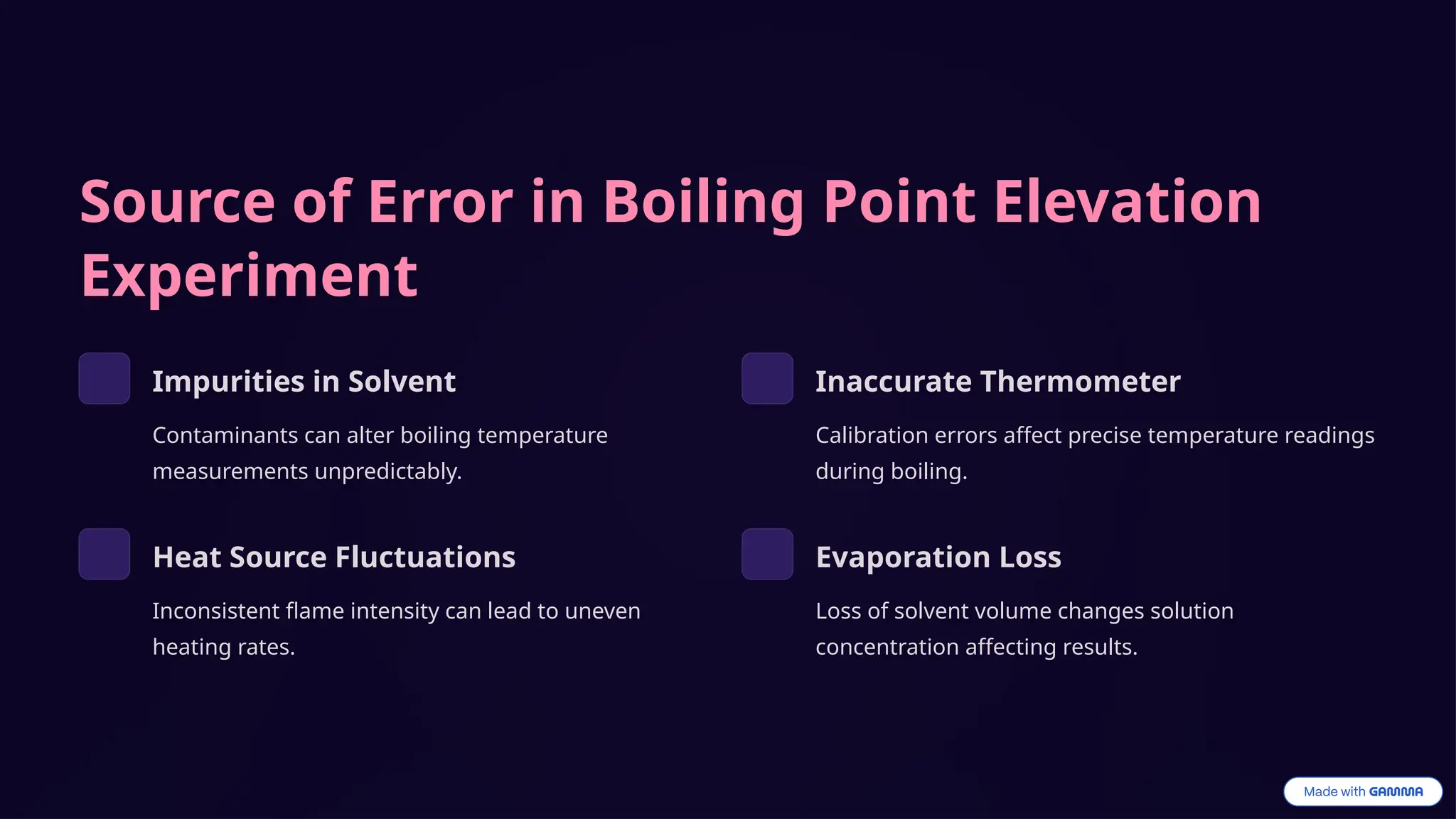 Source of Error in Boiling Point Elevation Experiment

Impurities in Solvent

Contaminants can alter boiling temperature measurements unpredictably.

Heat Source Fluctuations

Inconsistent flame intensity can lead to uneven heating rates.

Inaccurate Thermometer

Calibration errors affect precise temperature readings during boiling.

Evaporation Loss

Loss of solvent volume changes solution concentration affecting results.

Made with GAMMA